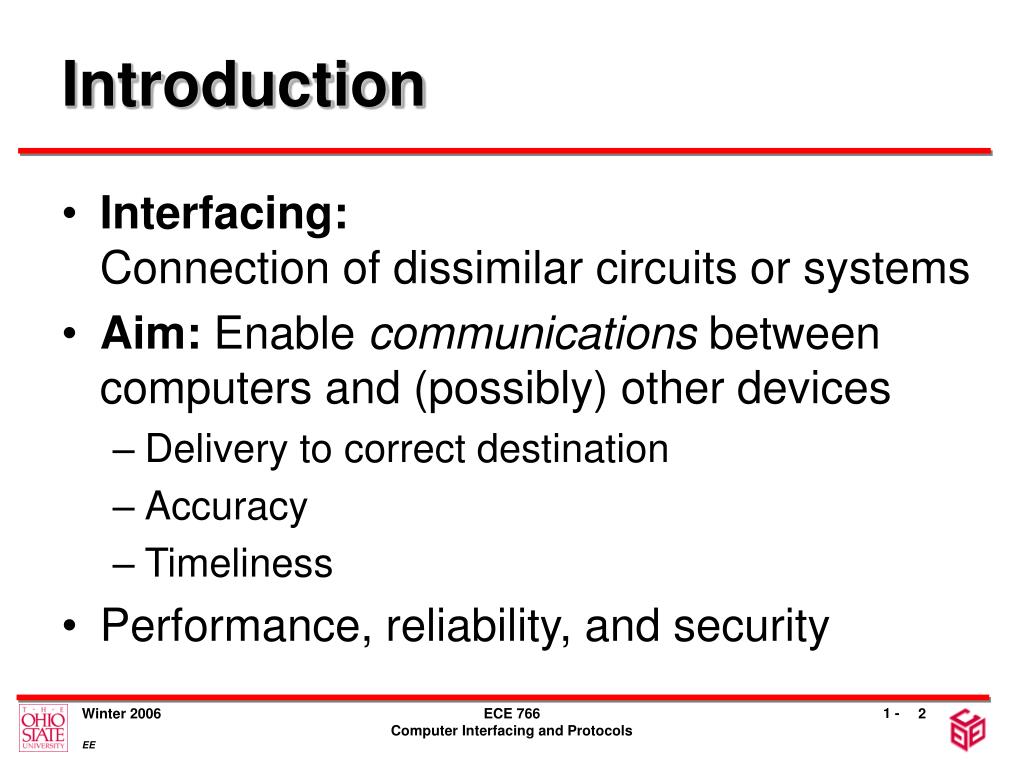 Introduction

• Interfacing:
Connection of dissimilar circuits or systems

• Aim: Enable communications between computers and (possibly) other devices
– Delivery to correct destination
– Accuracy
– Timeliness

• Performance, reliability, and security

THE OHIO STATE UNIVERSITY

Winter 2006

EE

ECE 766
Computer Interfacing and Protocols

1 - 2